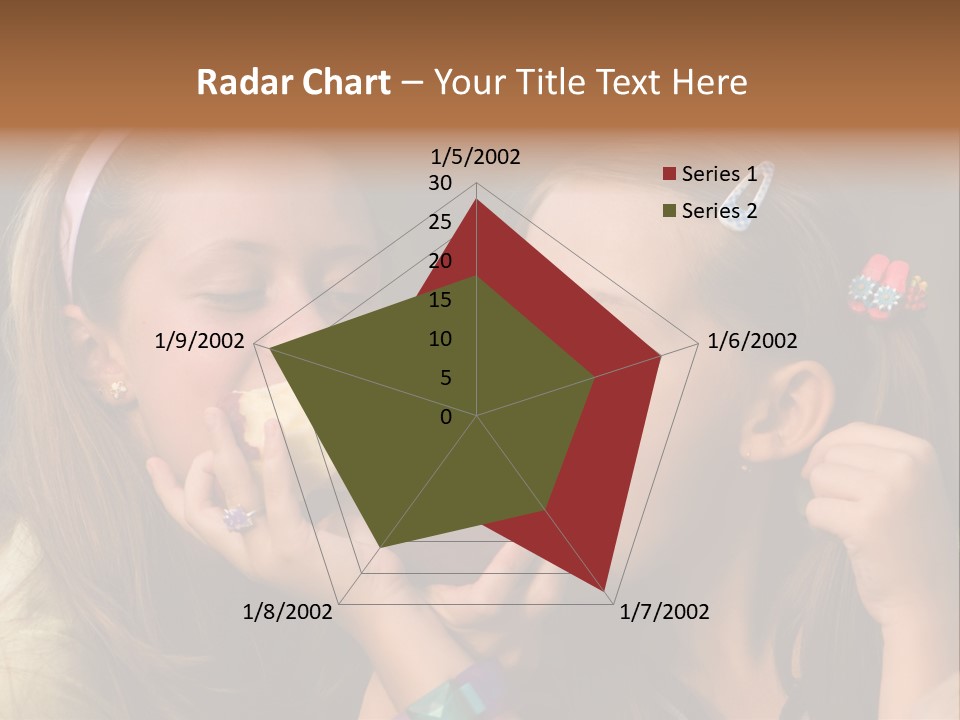 Radar Chart – Your Title Text Here

1/5/2002
30
25
20
15
10
5
0
1/6/2002
1/7/2002
1/8/2002
1/9/2002

Series 1
Series 2